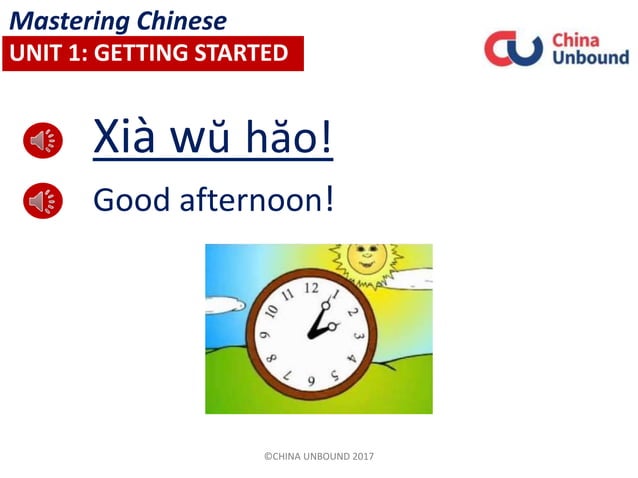 Mastering Chinese
UNIT 1: GETTING STARTED

China Unbound

Xià wŭ hăo!

Good afternoon!

12 1 2 3 4 5 6 7 8 9 10 11

©CHINA UNBOUND 2017